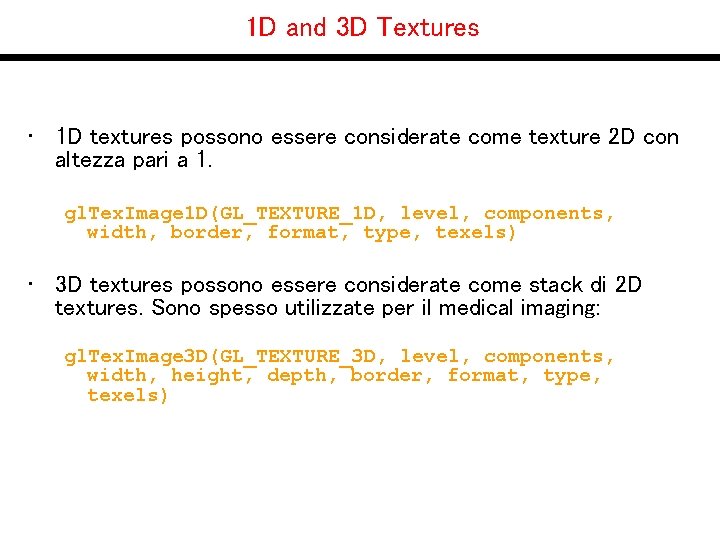 1D and 3D Textures

• 1D textures possono essere considerate come texture 2D con altezza pari a 1.

glTexImage1D(GL_TEXTURE_1D, level, components, width, border, format, type, texels)

• 3D textures possono essere considerate come stack di 2D textures. Sono spesso utilizzate per il medical imaging:

glTexImage3D(GL_TEXTURE_3D, level, components, width, height, depth, border, format, type, texels)